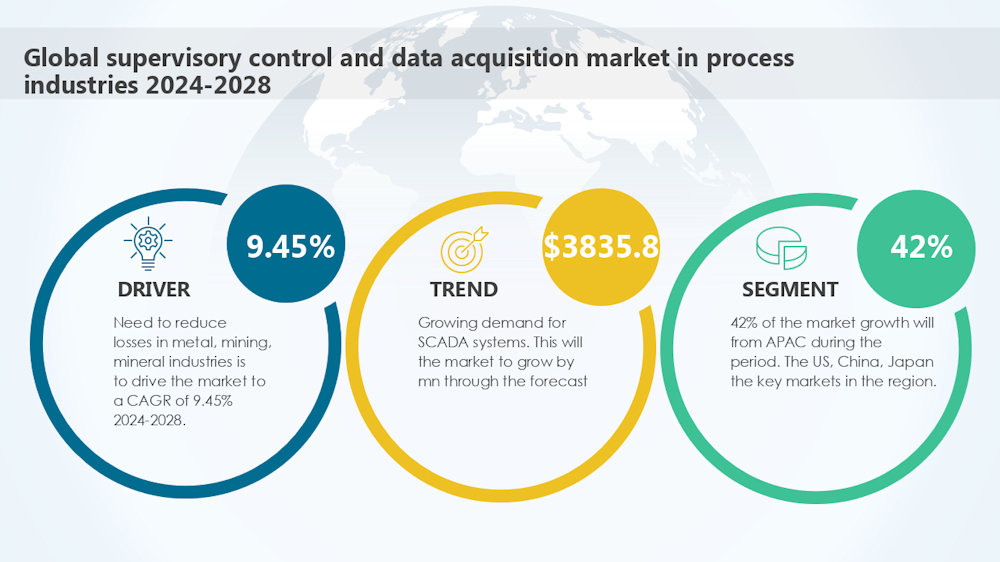 Global supervisory control and data acquisition market in process industries 2024-2028

9.45%

DRIVER

Need to reduce losses in metal, mining, mineral industries is to drive the market to a CAGR of 9.45% 2024-2028.

$3835.8

TREND

Growing demand for SCADA systems. This will the market to grow by mn through the forecast

42%

SEGMENT

42% of the market growth will from APAC during the period. The US, China, Japan the key markets in the region.